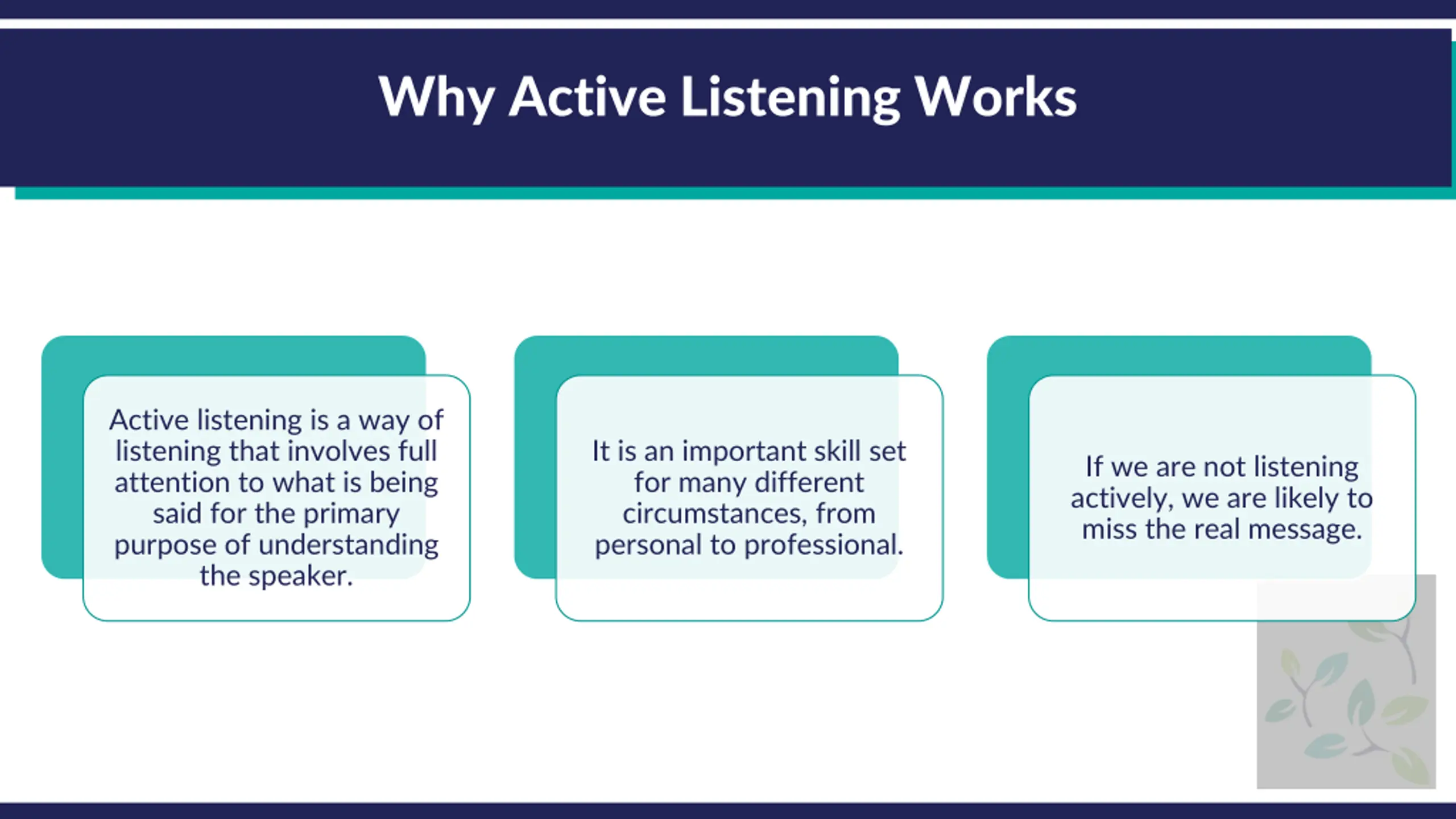 Why Active Listening Works

Active listening is a way of listening that involves full attention to what is being said for the primary purpose of understanding the speaker.

It is an important skill set for many different circumstances, from personal to professional.

If we are not listening actively, we are likely to miss the real message.